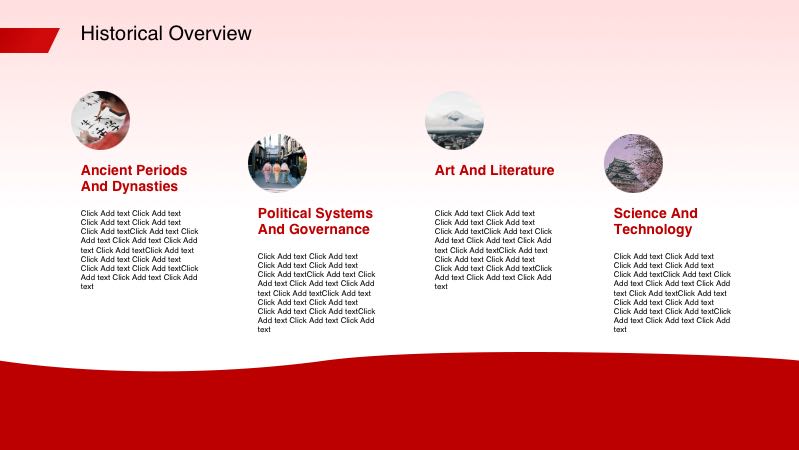 Historical Overview

Ancient Periods And Dynasties

Click Add text Click Add text Click Add text Click Add text Click Add textClick Add text Click Add text Click Add text Click Add text Click Add textClick Add text Click Add text Click Add text Click Add text Click Add textClick Add text Click Add text Click Add text

Political Systems And Governance

Click Add text Click Add text Click Add text Click Add text Click Add textClick Add text Click Add text Click Add text Click Add text Click Add textClick Add text Click Add text Click Add text Click Add text Click Add textClick Add text Click Add text Click Add text

Art And Literature

Click Add text Click Add text Click Add text Click Add text Click Add textClick Add text Click Add text Click Add text Click Add text Click Add textClick Add text Click Add text Click Add text Click Add text Click Add textClick Add text Click Add text Click Add text

Science And Technology

Click Add text Click Add text Click Add text Click Add text Click Add textClick Add text Click Add text Click Add text Click Add text Click Add textClick Add text Click Add text Click Add text Click Add text Click Add textClick Add text Click Add text Click Add text